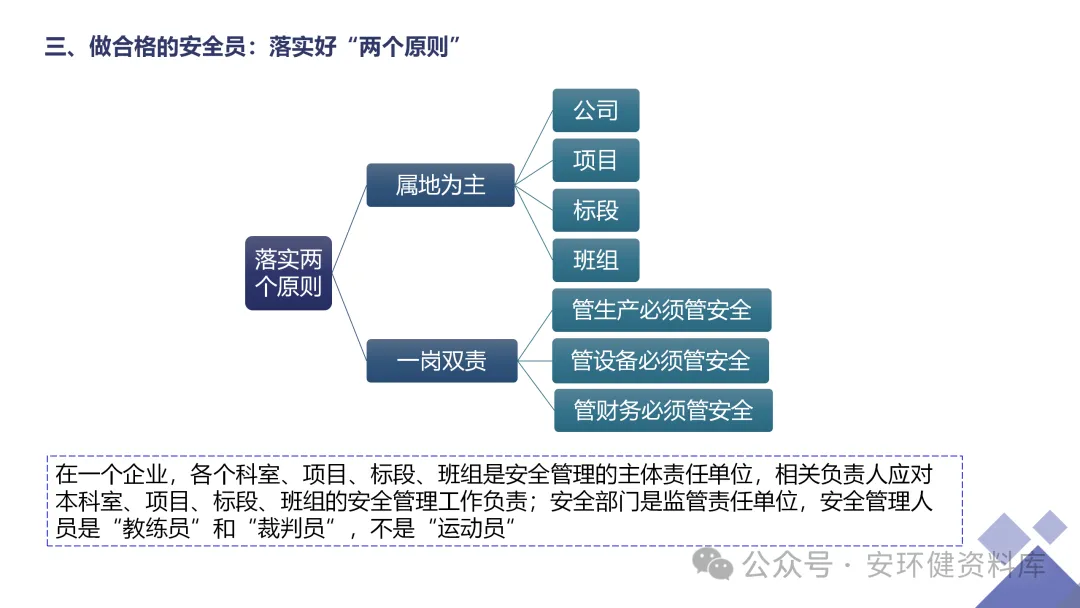 三、做合格的安全员：落实好“两个原则”

落实两个原则

属地为主

公司

项目

标段

班组

一岗双责

管生产必须管安全

管设备必须管安全

管财务必须管安全

在一个企业，各个科室、项目、标段、班组是安全管理的主体责任单位，相关负责人应对本科室、项目、标段、班组的安全管理工作负责；安全部门是监管责任单位，安全管理人员是“教练员”和“裁判员”，不是“运动员”

公众号 · 安环健资料库